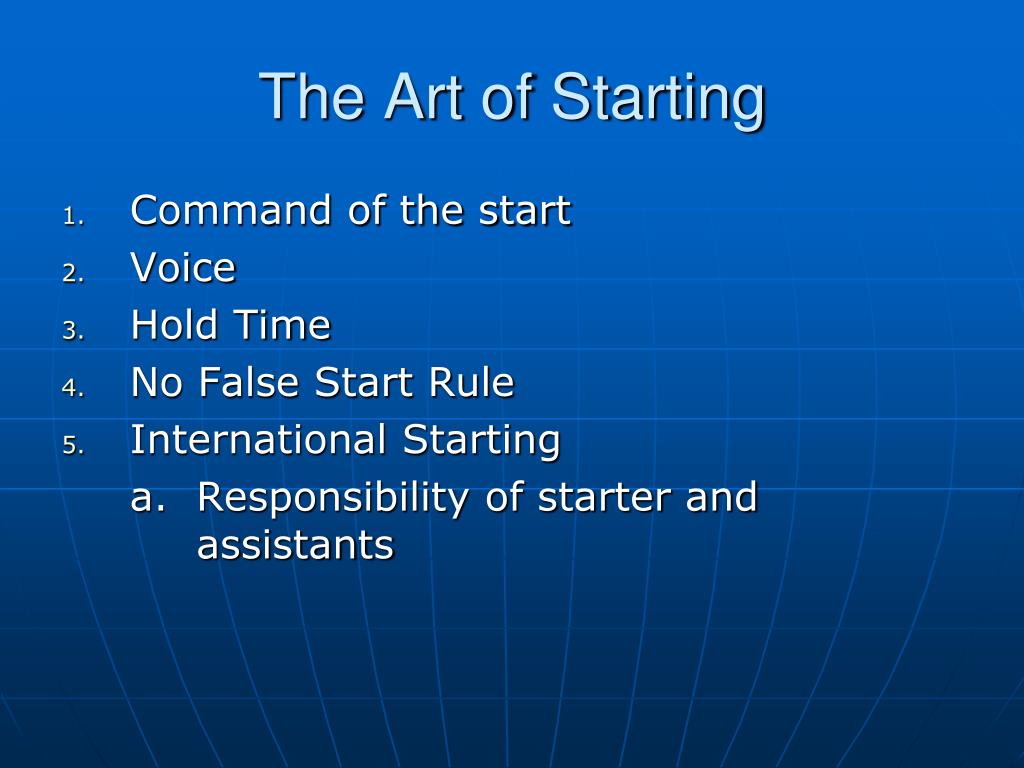 The Art of Starting

1. Command of the start
2. Voice
3. Hold Time
4. No False Start Rule
5. International Starting
a. Responsibility of starter and assistants